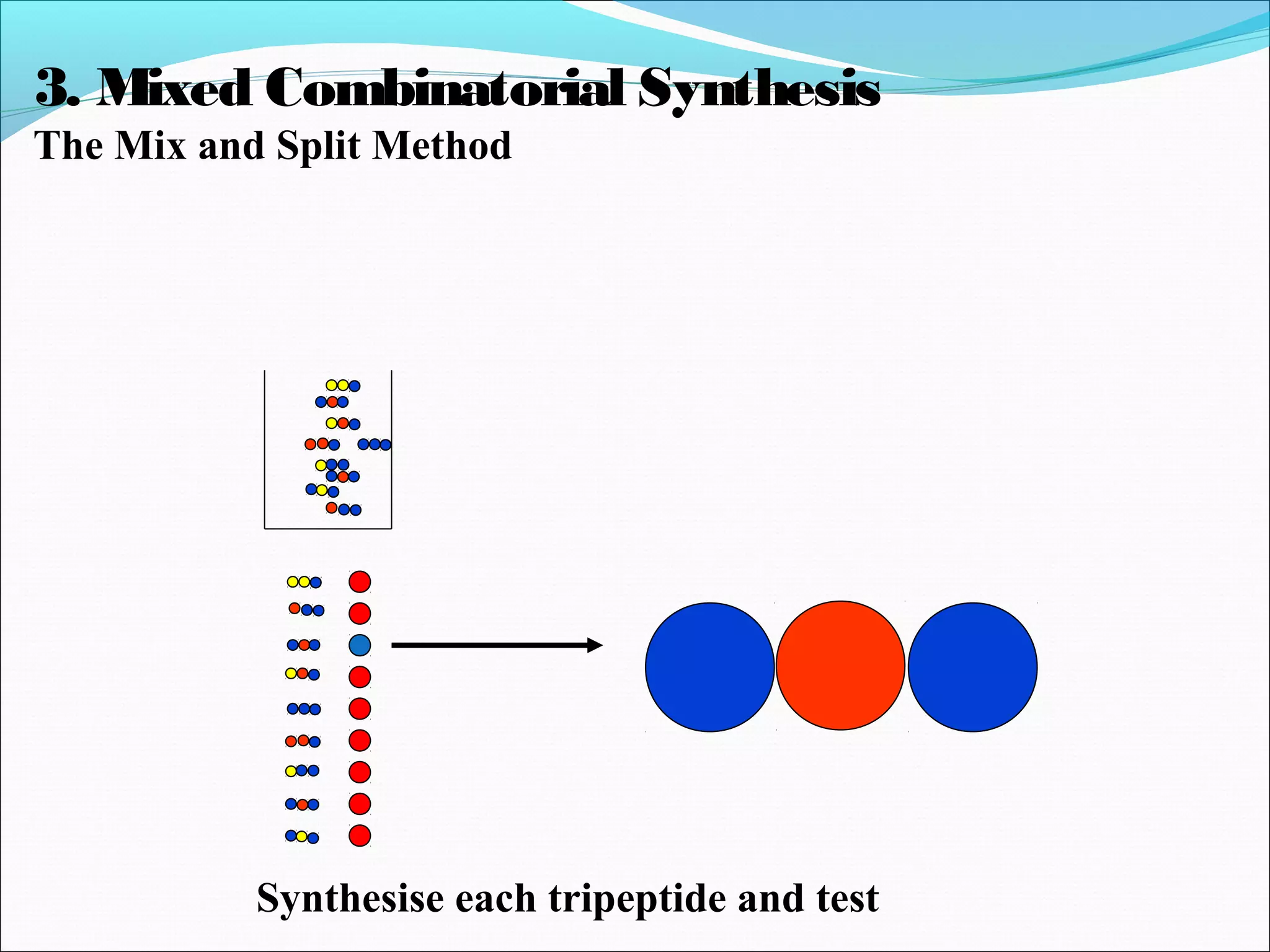 3. Mixed Combinatorial Synthesis
The Mix and Split Method

Synthesise each tripeptide and test